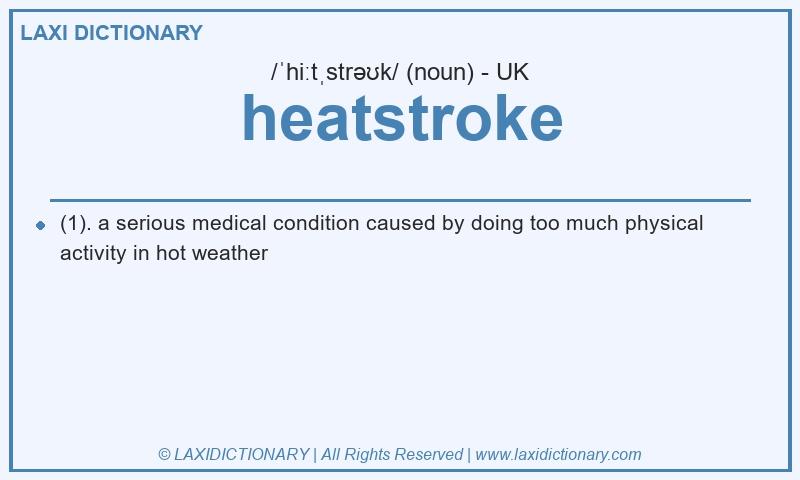 LAXI DICTIONARY

/ˈhiːtˌstrəʊk/ (noun) - UK

heatstroke

(1). a serious medical condition caused by doing too much physical activity in hot weather

© LAXIDICTIONARY | All Rights Reserved | www.laxidictionary.com